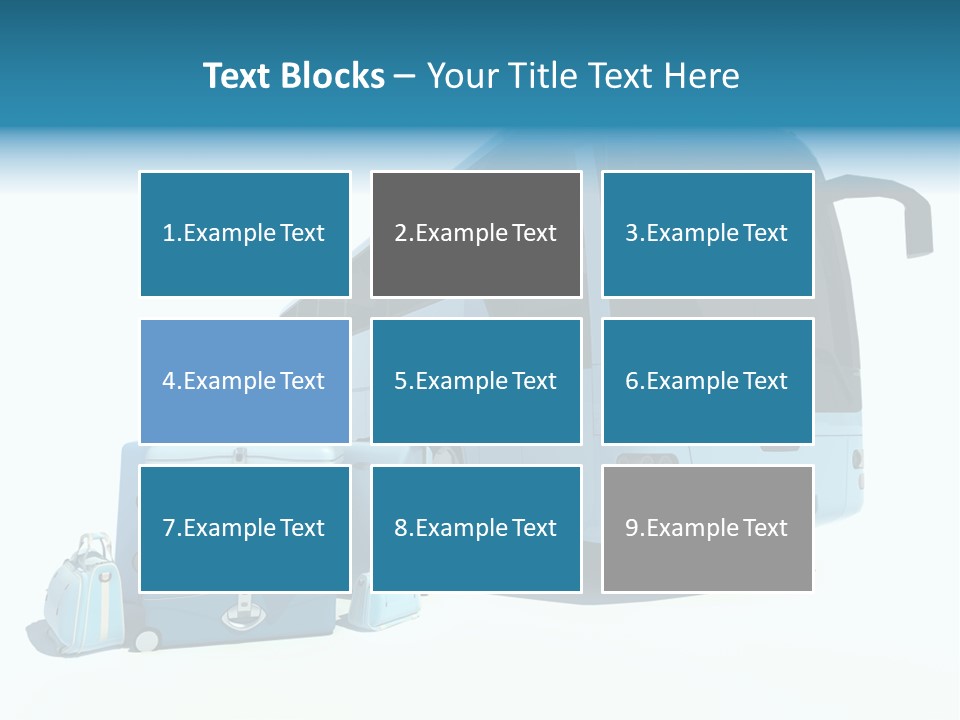 Text Blocks – Your Title Text Here

1.Example Text

2.Example Text

3.Example Text

4.Example Text

5.Example Text

6.Example Text

7.Example Text

8.Example Text

9.Example Text